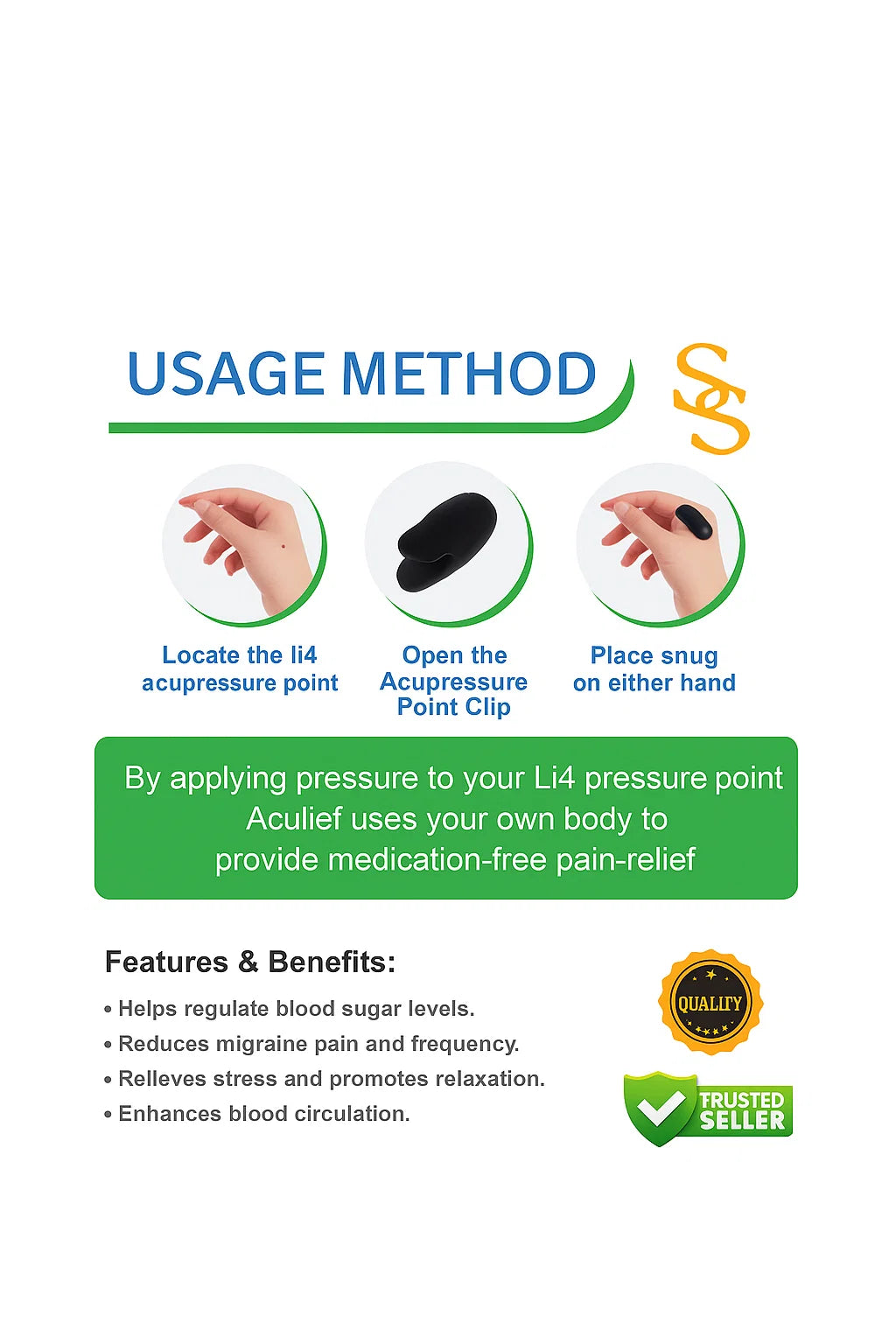 USAGE METHOD

SS

Locate the li4 acupressure point

Open the Acupressure Point Clip

Place snug on either hand

By applying pressure to your Li4 pressure point Aculief uses your own body to provide medication-free pain-relief

Features & Benefits:

• Helps regulate blood sugar levels.
• Reduces migraine pain and frequency.
• Relleves stress and promotes relaxation.
• Enhances blood circulation.

QUALITY

TRUSTED SELLER